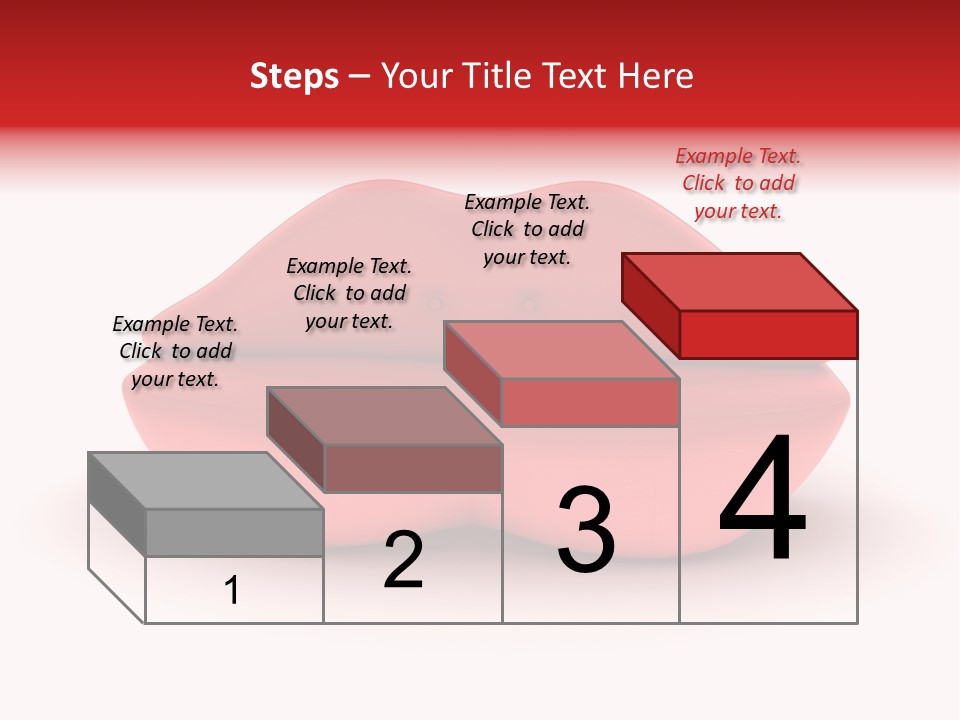 Steps – Your Title Text Here

Example Text. Click to add your text.

Example Text. Click to add your text.

Example Text. Click to add your text.

Example Text. Click to add your text.

1

2

3

4